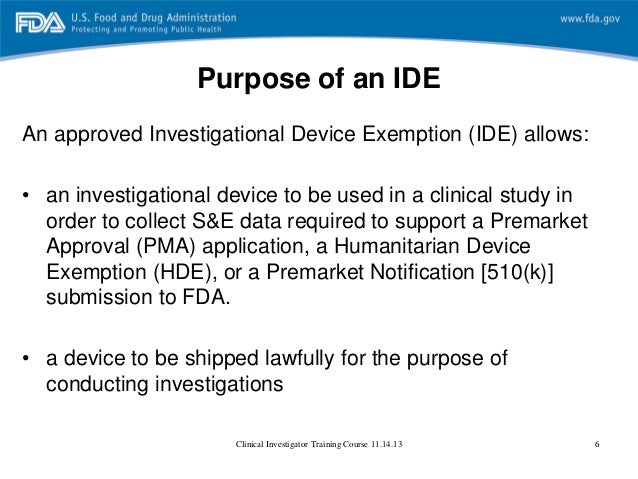 FDA U.S. Food and Drug Administration
Protecting and Promoting Public Health

www.fda.gov

Purpose of an IDE

An approved Investigational Device Exemption (IDE) allows:

• an investigational device to be used in a clinical study in order to collect S&E data required to support a Premarket Approval (PMA) application, a Humanitarian Device Exemption (HDE), or a Premarket Notification [510(k)] submission to FDA.

• a device to be shipped lawfully for the purpose of conducting investigations

Clinical Investigator Training Course 11.14.13

6